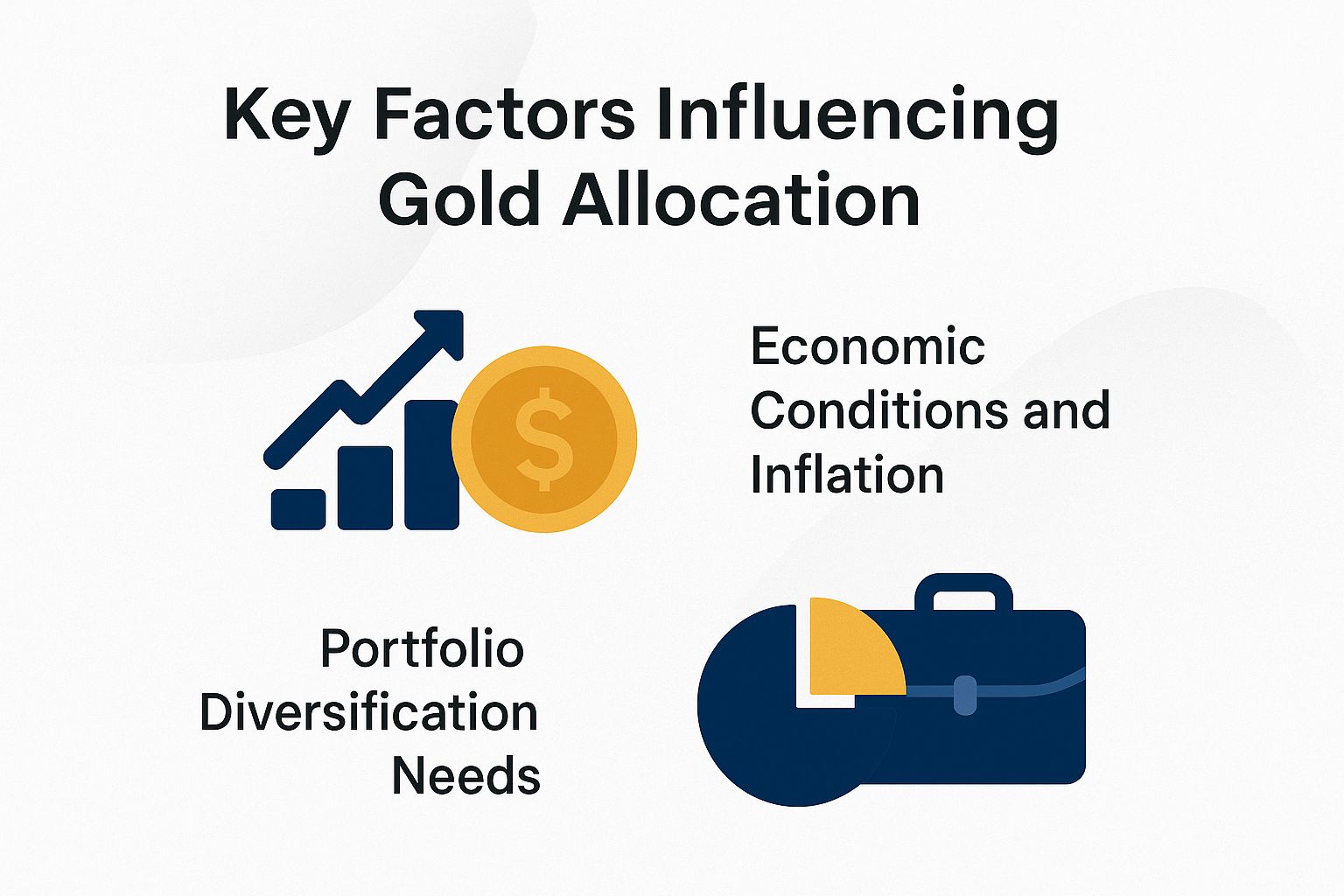 Key Factors Influencing Gold Allocation

$

Economic Conditions and Inflation

Portfolio Diversification Needs